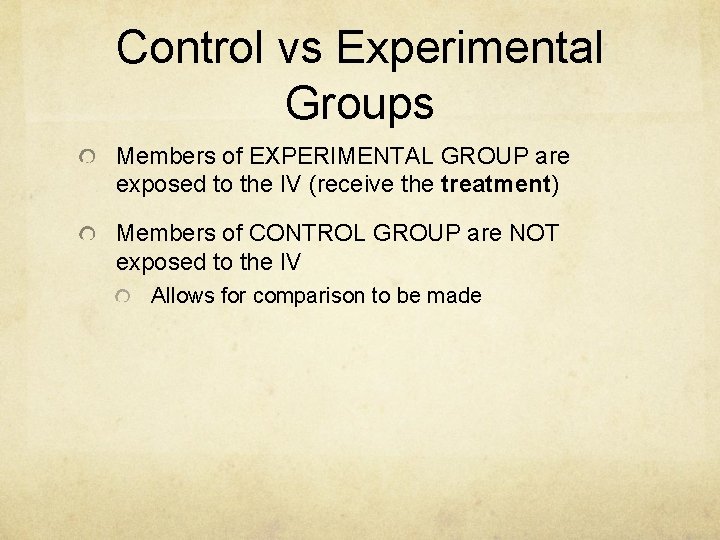 Control vs Experimental Groups

Members of EXPERIMENTAL GROUP are exposed to the IV (receive the treatment)

Members of CONTROL GROUP are NOT exposed to the IV

Allows for comparison to be made